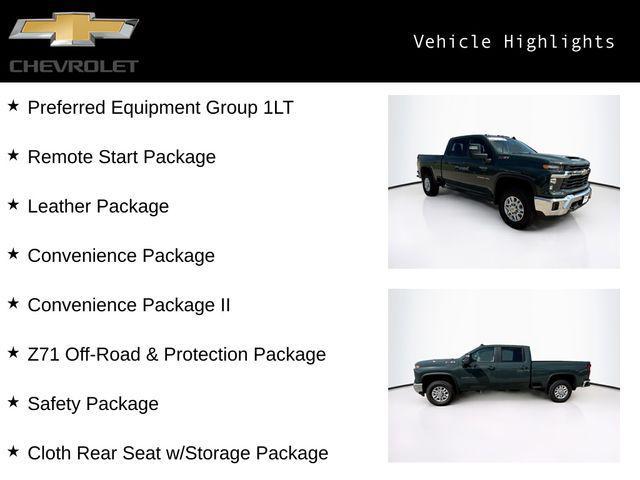 CHEVROLET

Vehicle Highlights

★ Preferred Equipment Group 1LT

★ Remote Start Package

★ Leather Package

★ Convenience Package

★ Convenience Package II

★ Z71 Off-Road & Protection Package

★ Safety Package

★ Cloth Rear Seat w/Storage Package